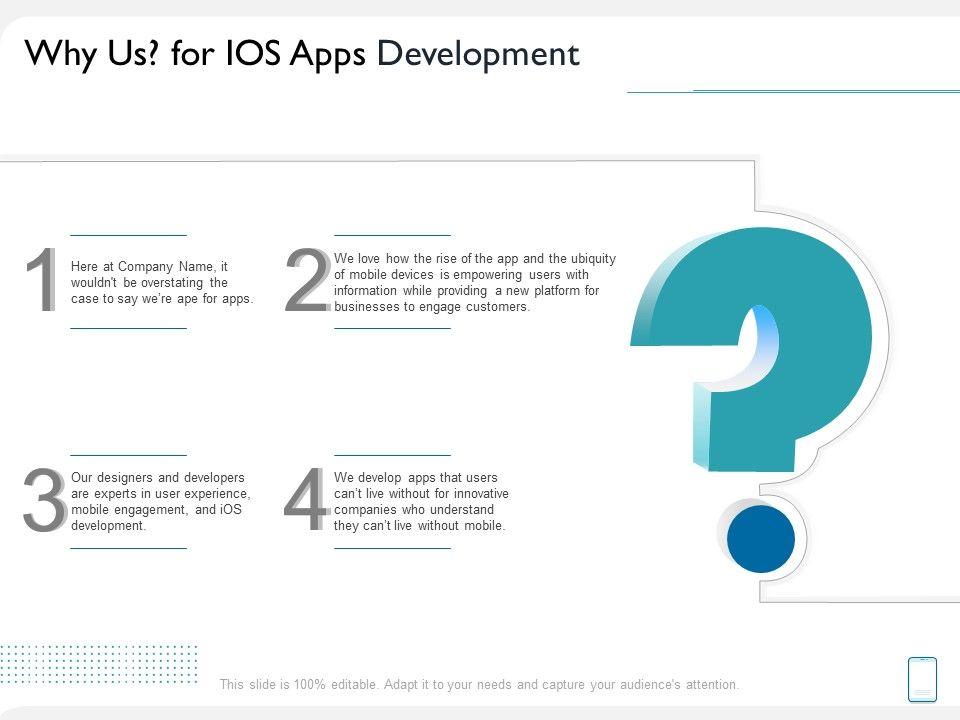 Why Us? for IOS Apps Development

1

Here at Company Name, it wouldn't be overstating the case to say we're ape for apps.

2

We love how the rise of the app and the ubiquity of mobile devices is empowering users with information while providing a new platform for businesses to engage customers.

3

Our designers and developers are experts in user experience, mobile engagement, and iOS development.

4

We develop apps that users can't live without for innovative companies who understand they can't live without mobile.

This slide is 100% editable. Adapt it to your needs and capture your audience's attention.